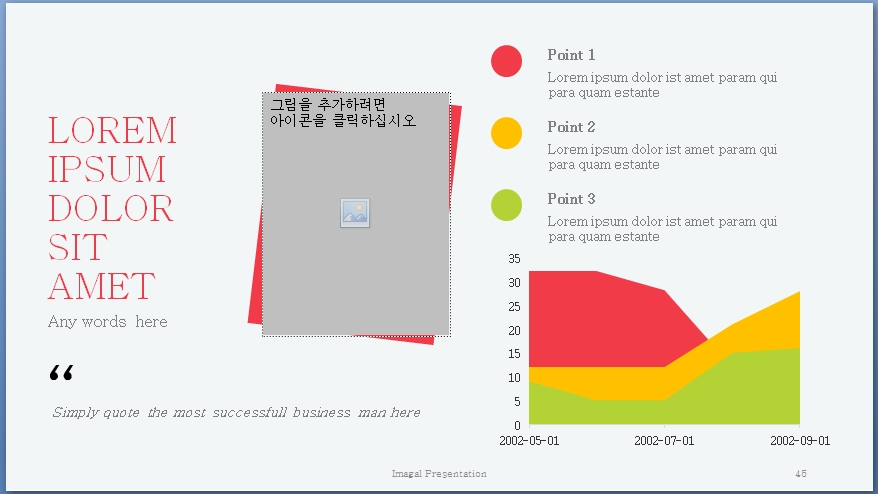 LOREM IPSUM DOLOR SIT AMET

Any words here

“

Simply quote the most successfull business man here

그림을 추가하려면 아이콘을 클릭하십시오

Point 1
Lorem ipsum dolor ist amet param qui para quam estante

Point 2
Lorem ipsum dolor ist amet param qui para quam estante

Point 3
Lorem ipsum dolor ist amet param qui para quam estante

35
30
25
20
15
10
5
0
2002-05-01
2002-07-01
2002-09-01

Imagal Presentation

45